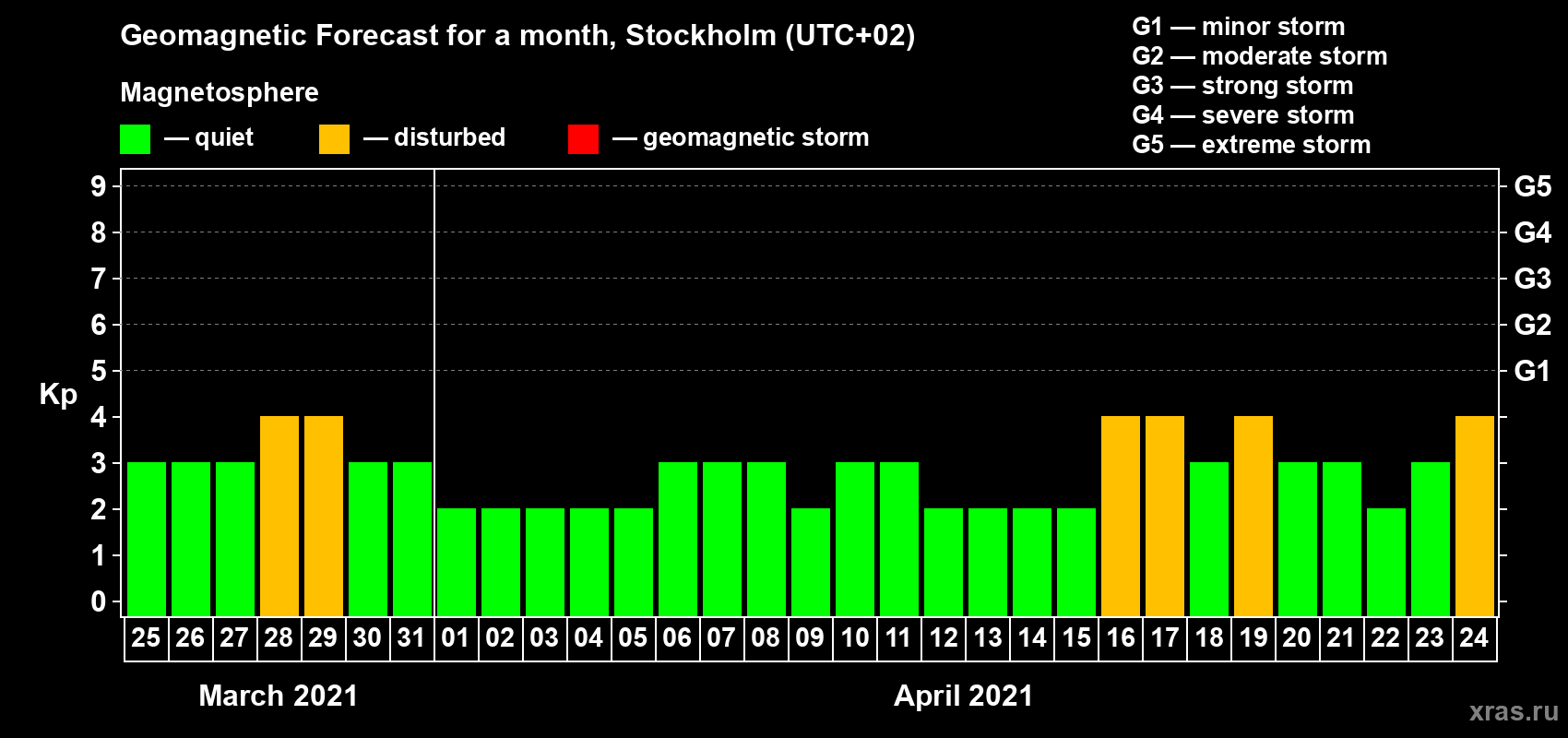 Geomagnetic Forecast for a month, Stockholm (UTC+02)

Magnetosphere

— quiet — disturbed — geomagnetic storm

G1 — minor storm
G2 — moderate storm
G3 — strong storm
G4 — severe storm
G5 — extreme storm

Kp

9
8
7
6
5
4
3
2
1
0

G5
G4
G3
G2
G1

25 26 27 28 29 30 31 01 02 03 04 05 06 07 08 09 10 11 12 13 14 15 16 17 18 19 20 21 22 23 24

March 2021

April 2021

xras.ru